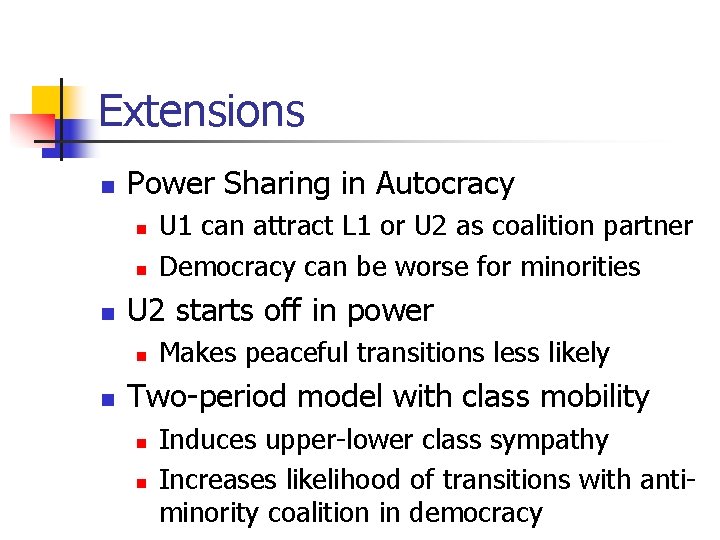 Extensions

- Power Sharing in Autocracy
  - U1 can attract L1 or U2 as coalition partner
  - Democracy can be worse for minorities
- U2 starts off in power
  - Makes peaceful transitions less likely
- Two-period model with class mobility
  - Induces upper-lower class sympathy
  - Increases likelihood of transitions with anti-minority coalition in democracy